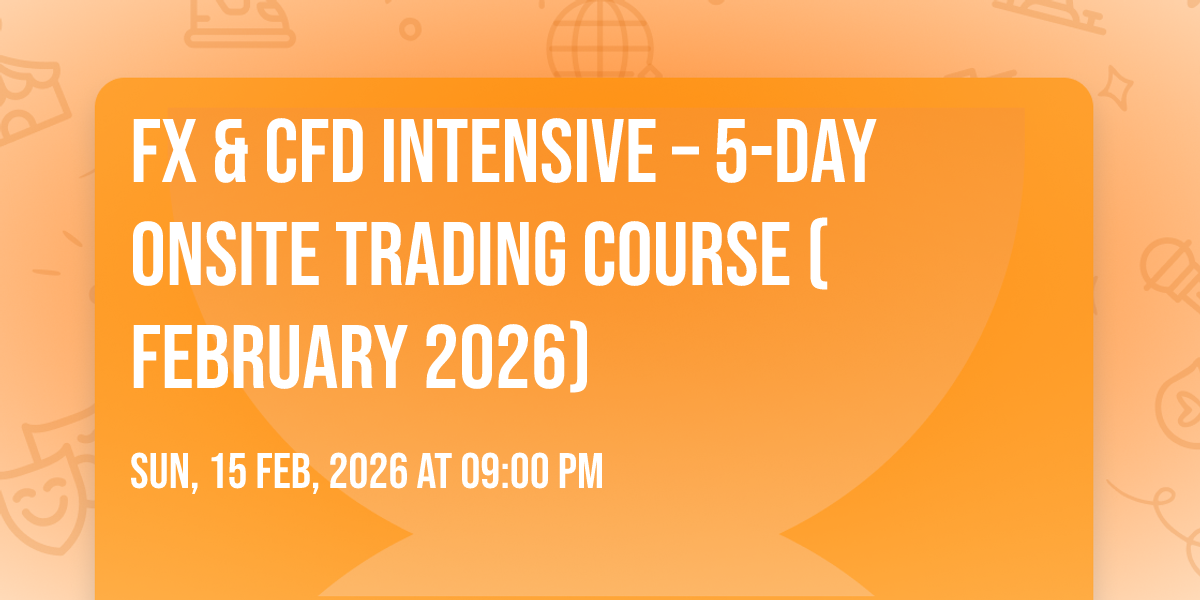 FX & CFD INTENSIVE – 5-DAY ONSITE TRADING COURSE ( FEBRUARY 2026)

SUN, 15 FEB, 2026 AT 09:00 PM